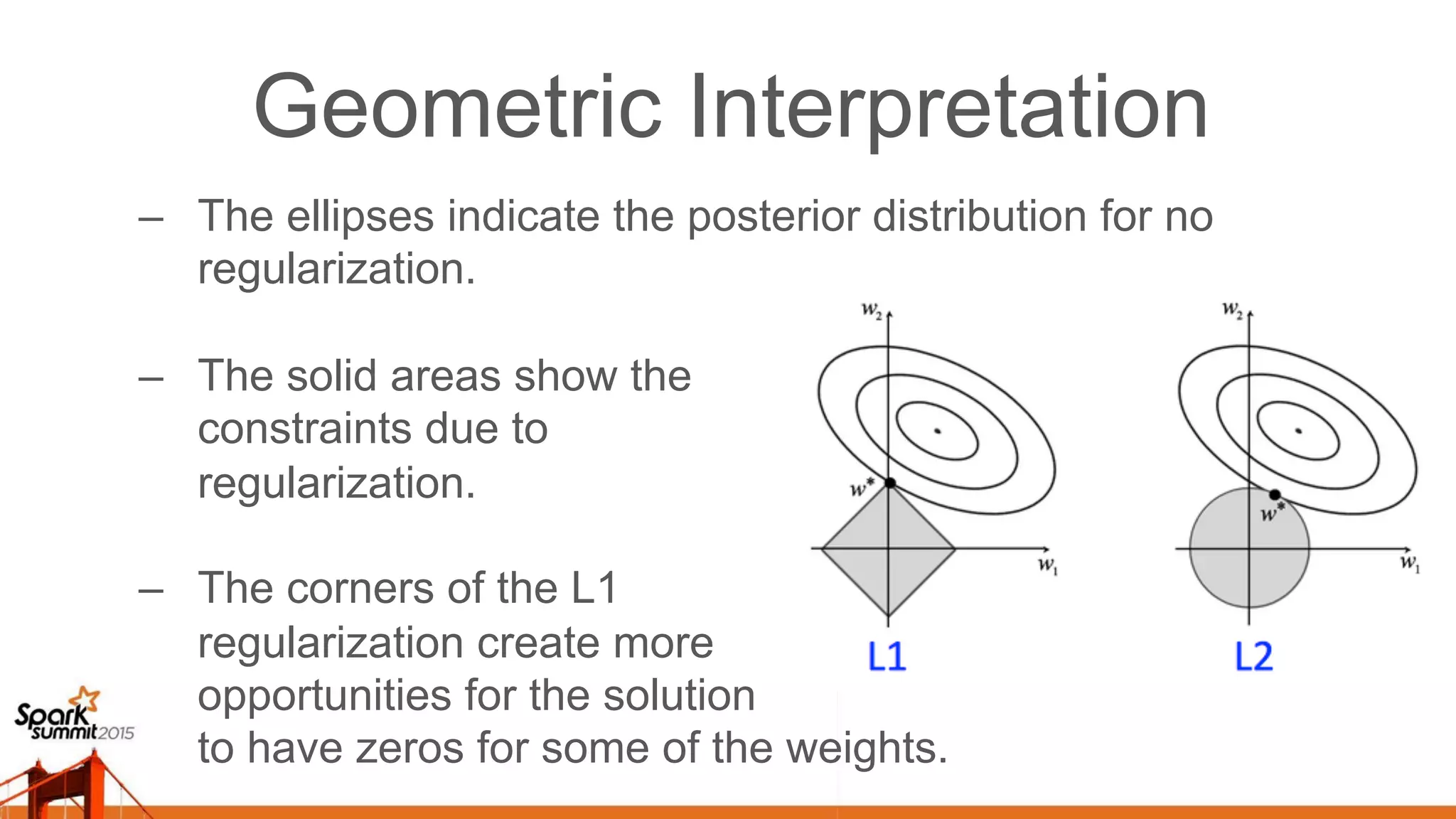 Geometric Interpretation

– The ellipses indicate the posterior distribution for no regularization.

– The solid areas show the constraints due to regularization.

– The corners of the L1 regularization create more opportunities for the solution to have zeros for some of the weights.

$w_2$
$w^*$
$w_1$
L1

$w_2$
$w^*$
$w_1$
L2

Spark summit 2015